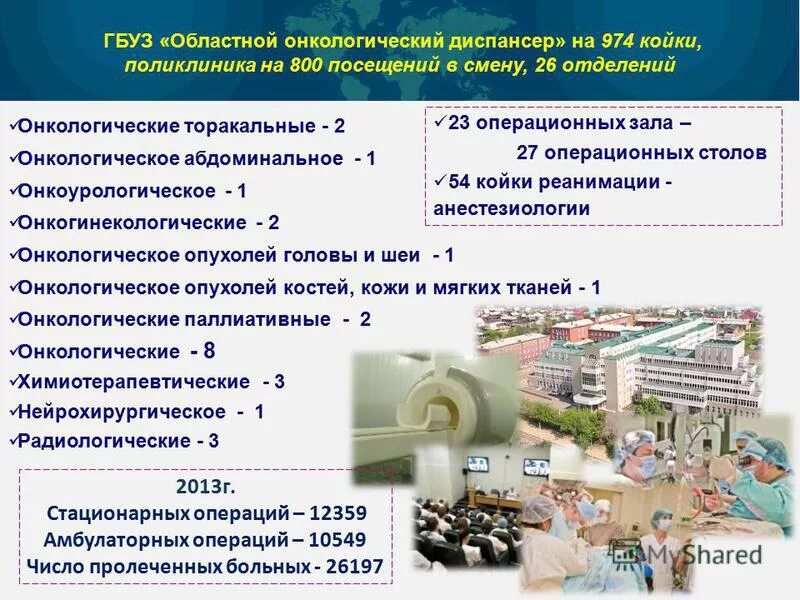 ГБУЗ «Областной онкологический диспансер» на 974 койки, поликлиника на 800 посещений в смену, 26 отделений

✓Онкологические торакальные - 2
✓Онкологическое абдоминальное - 1
✓Онкоурологическое - 1
✓Онкогинекологические - 2
✓Онкологическое опухолей головы и шеи - 1
✓Онкологическое опухолей костей, кожи и мягких тканей - 1
✓Онкологические паллиативные - 2
✓Онкологические - 8
✓Химиотерапевтические - 3
✓Нейрохирургическое - 1
✓Радиологические - 3

✓23 операционных зала – 27 операционных столов
✓54 койки реанимации - анестезиологии

2013г.
Стационарных операций – 12359
Амбулаторных операций – 10549
Число пролеченных больных - 26197

MyShared